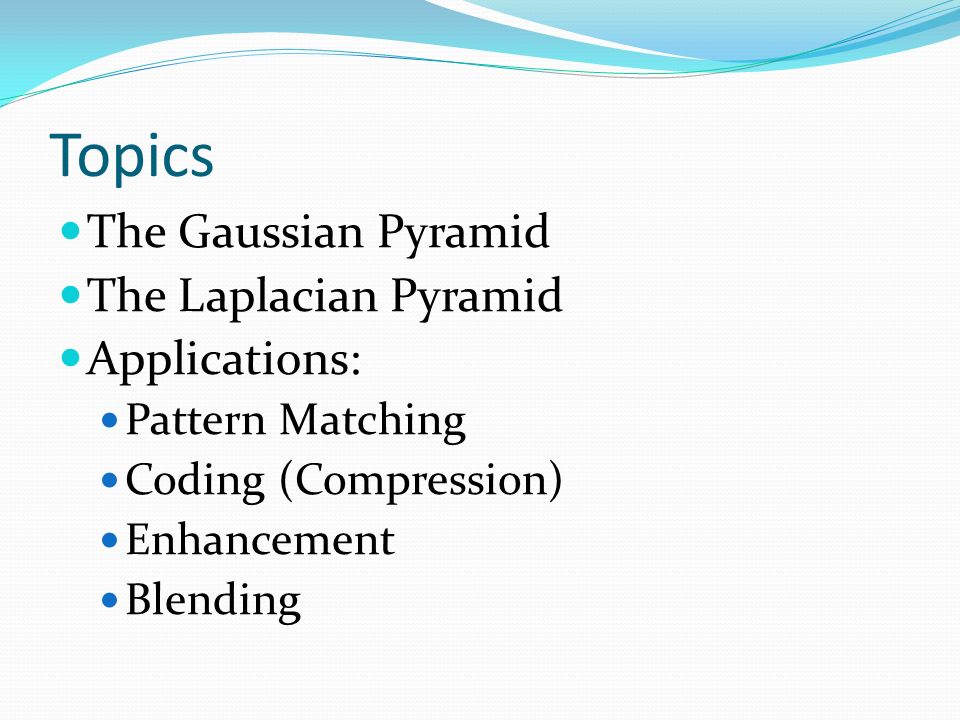 Topics

- The Gaussian Pyramid
- The Laplacian Pyramid
- Applications:
  - Pattern Matching
  - Coding (Compression)
  - Enhancement
  - Blending